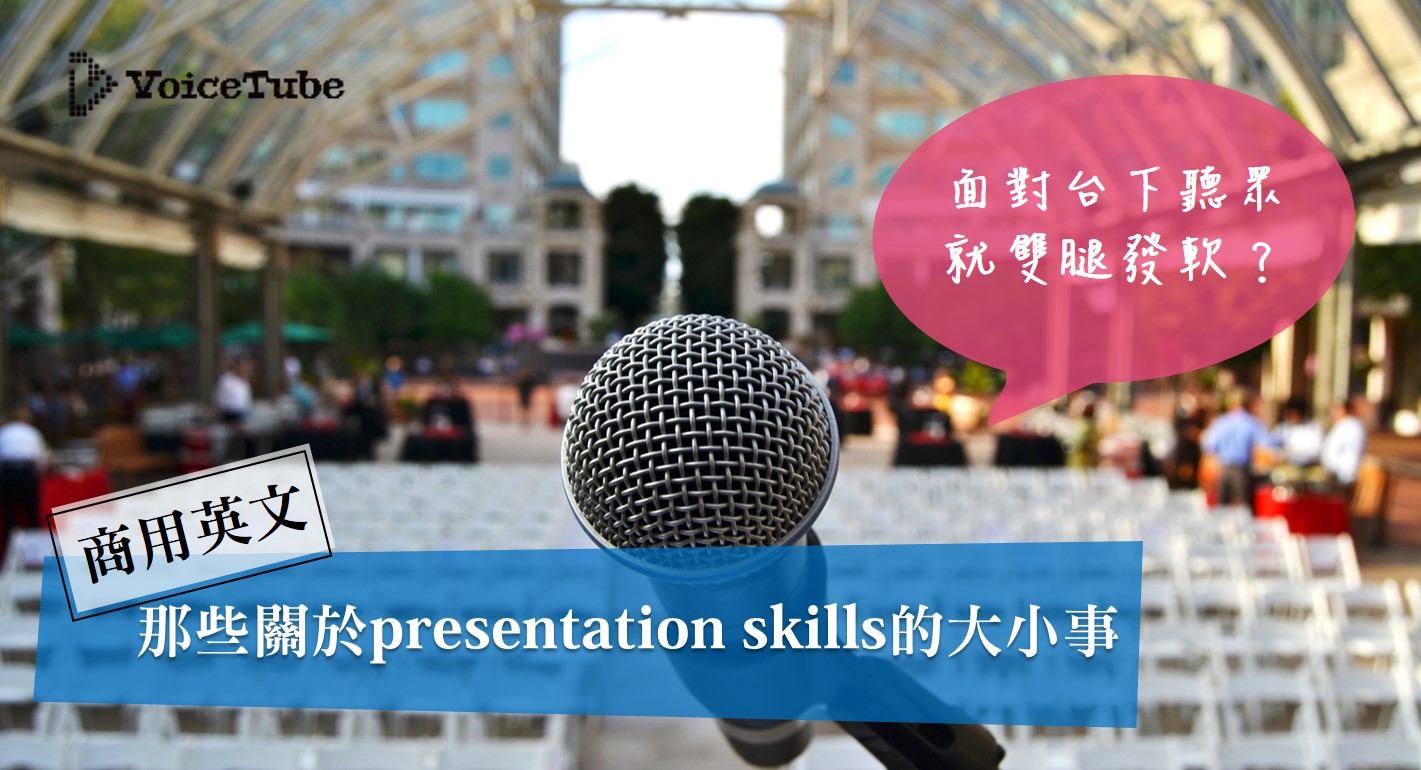 VoiceTube

面對台下聽眾
就雙腿發軟？

商用英文

那些關於presentation skills的大小事